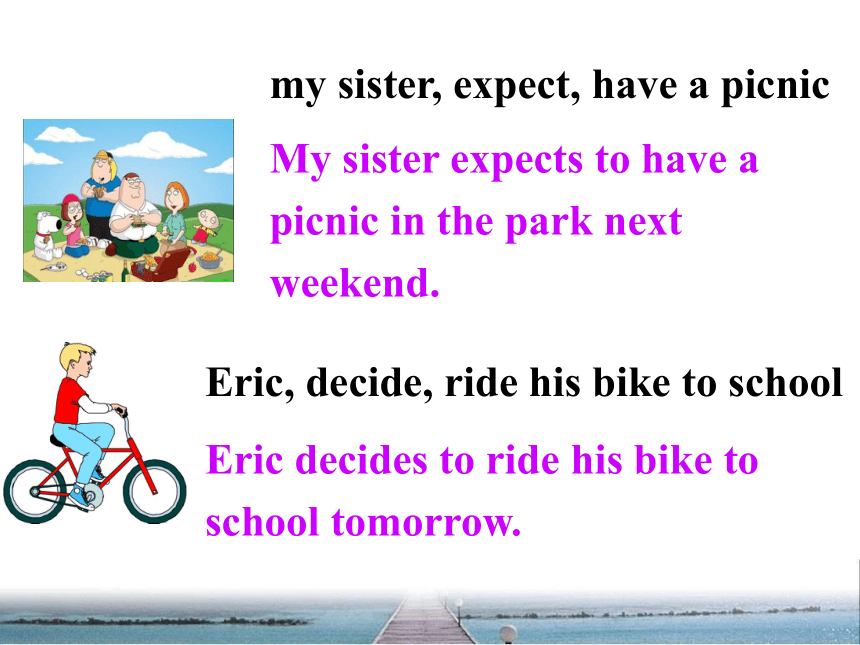 my sister, expect, have a picnic

My sister expects to have a picnic in the park next weekend.

Eric, decide, ride his bike to school

Eric decides to ride his bike to school tomorrow.